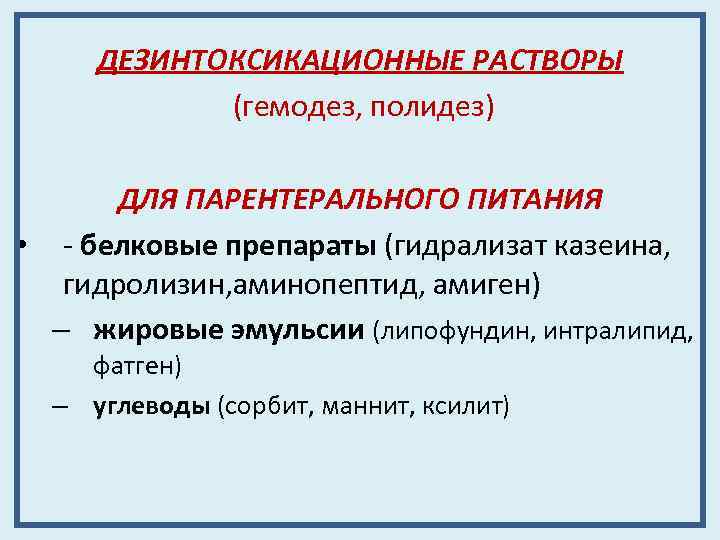 ДЕЗИНТОКСИКАЦИОННЫЕ РАСТВОРЫ
(гемодез, полидез)

ДЛЯ ПАРЕНТЕРАЛЬНОГО ПИТАНИЯ

• - белковые препараты (гидрализат казеина, гидролизин,аминопептид, амиген)

– жировые эмульсии (липофундин, интралипид, фатген)

– углеводы (сорбит, маннит, ксилит)